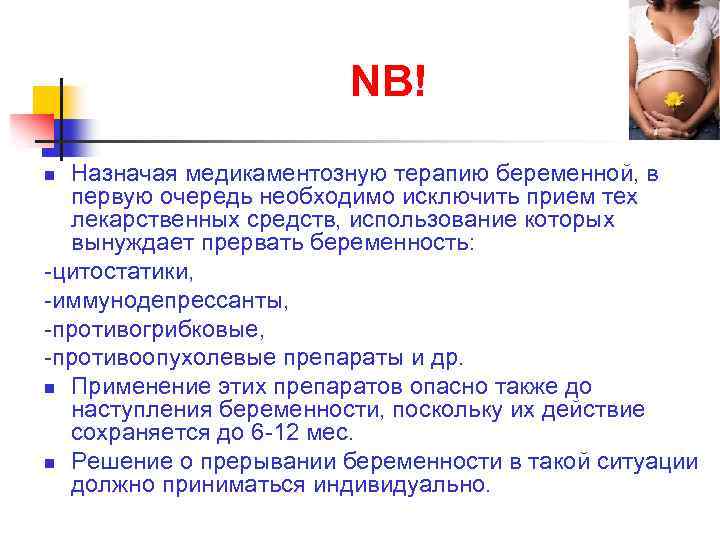 NB!

Назначая медикаментозную терапию беременной, в первую очередь необходимо исключить прием тех лекарственных средств, использование которых вынуждает прервать беременность:

-цитостатики,

-иммунодепрессанты,

-противогрибковые,

-противоопухолевые препараты и др.

Применение этих препаратов опасно также до наступления беременности, поскольку их действие сохраняется до 6-12 мес.

Решение о прерывании беременности в такой ситуации должно приниматься индивидуально.